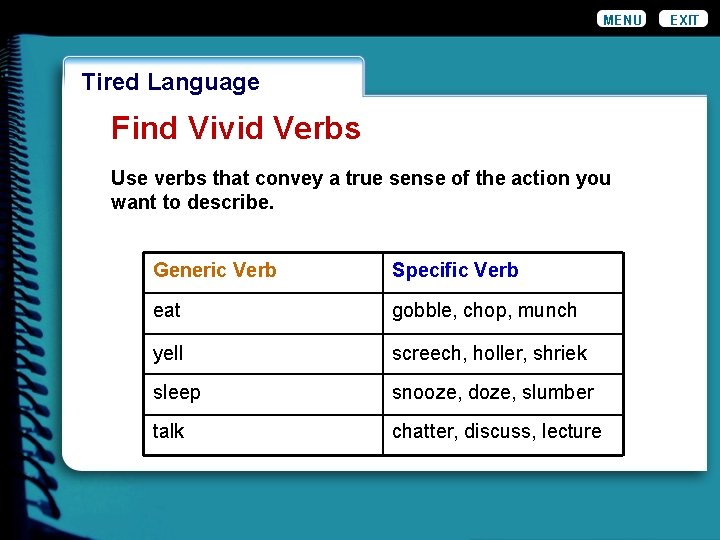 MENU EXIT

Tired Language

Find Vivid Verbs

Use verbs that convey a true sense of the action you want to describe.

| Generic Verb | Specific Verb |
|---|---|
| eat | gobble, chop, munch |
| yell | screech, holler, shriek |
| sleep | snooze, doze, slumber |
| talk | chatter, discuss, lecture |